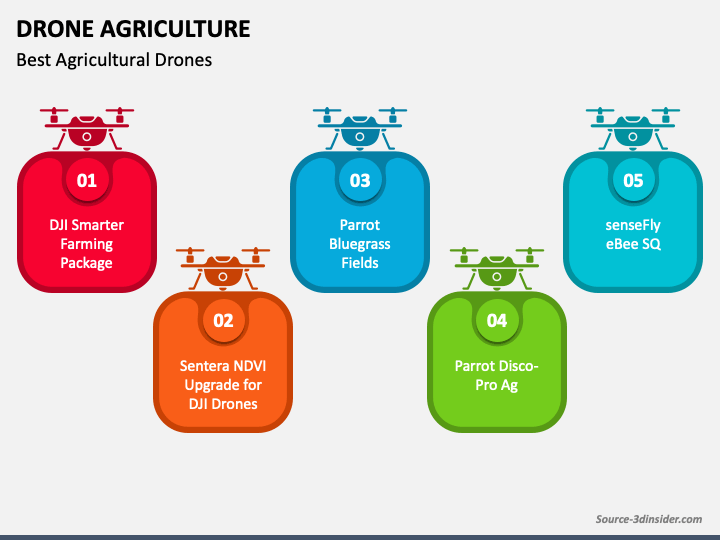 DRONE AGRICULTURE
Best Agricultural Drones

01
DJI Smarter Farming Package

02
Sentera NDVI Upgrade for DJI Drones

03
Parrot Bluegrass Fields

04
Parrot Disco-Pro Ag

05
senseFly eBee SQ

Source-3dinsider.com